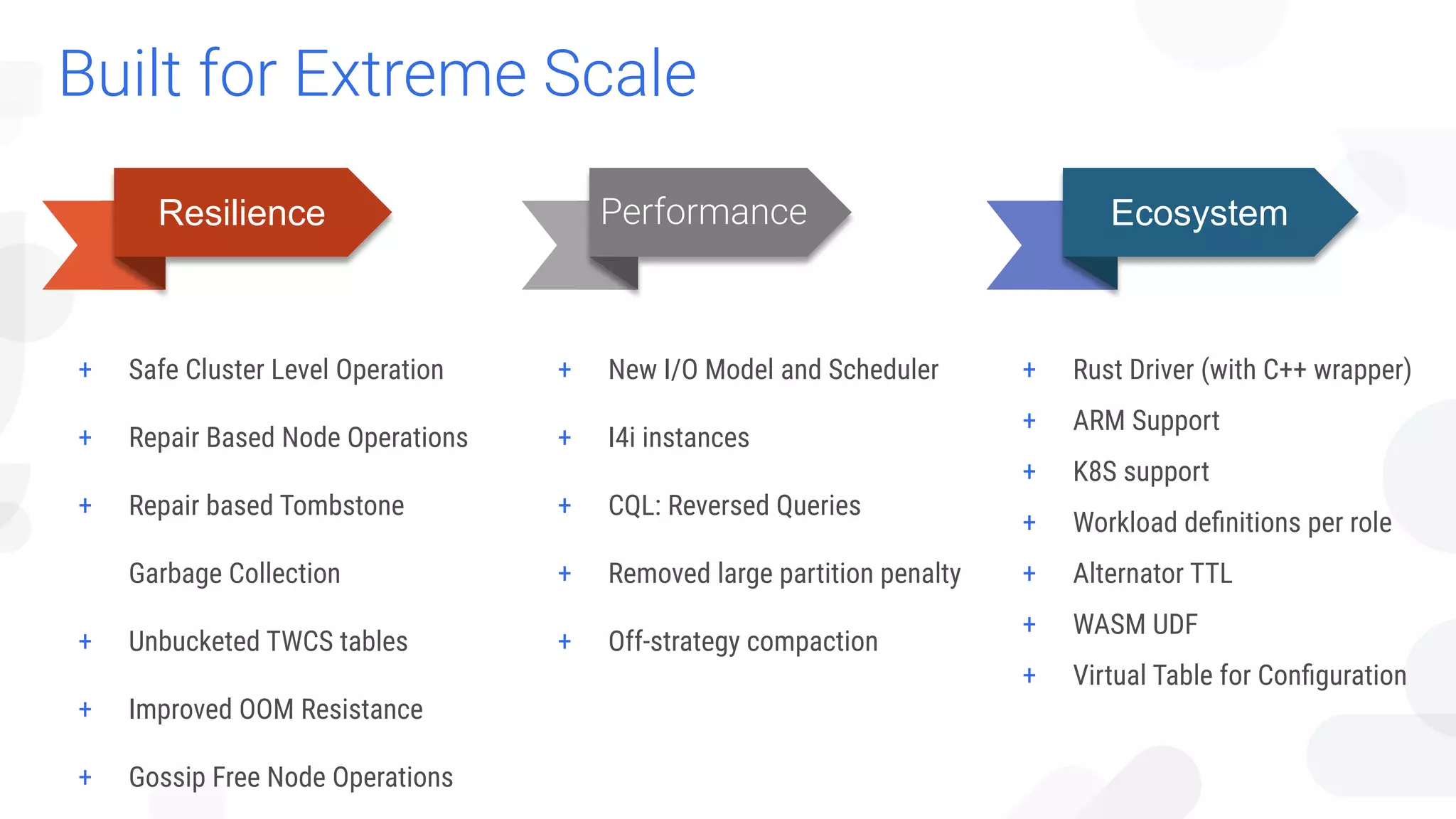 Built for Extreme Scale

Resilience

+ Safe Cluster Level Operation

+ Repair Based Node Operations

+ Repair based Tombstone Garbage Collection

+ Unbucketed TWCS tables

+ Improved OOM Resistance

+ Gossip Free Node Operations

Performance

+ New I/O Model and Scheduler

+ I4i instances

+ CQL: Reversed Queries

+ Removed large partition penalty

+ Off-strategy compaction

Ecosystem

+ Rust Driver (with C++ wrapper)

+ ARM Support

+ K8S support

+ Workload definitions per role

+ Alternator TTL

+ WASM UDF

+ Virtual Table for Configuration